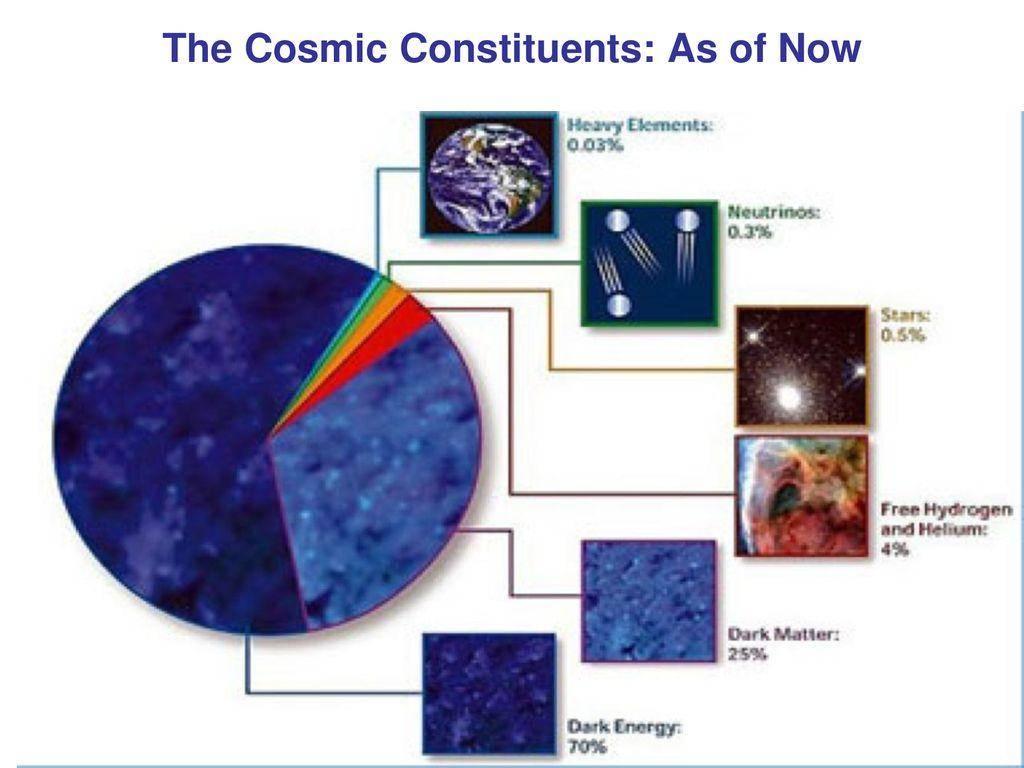 The Cosmic Constituents: As of Now

Heavy Elements: 0.03%

Neutrinos: 0.3%

Stars: 0.5%

Free Hydrogen and Helium: 4%

Dark Matter: 25%

Dark Energy: 70%